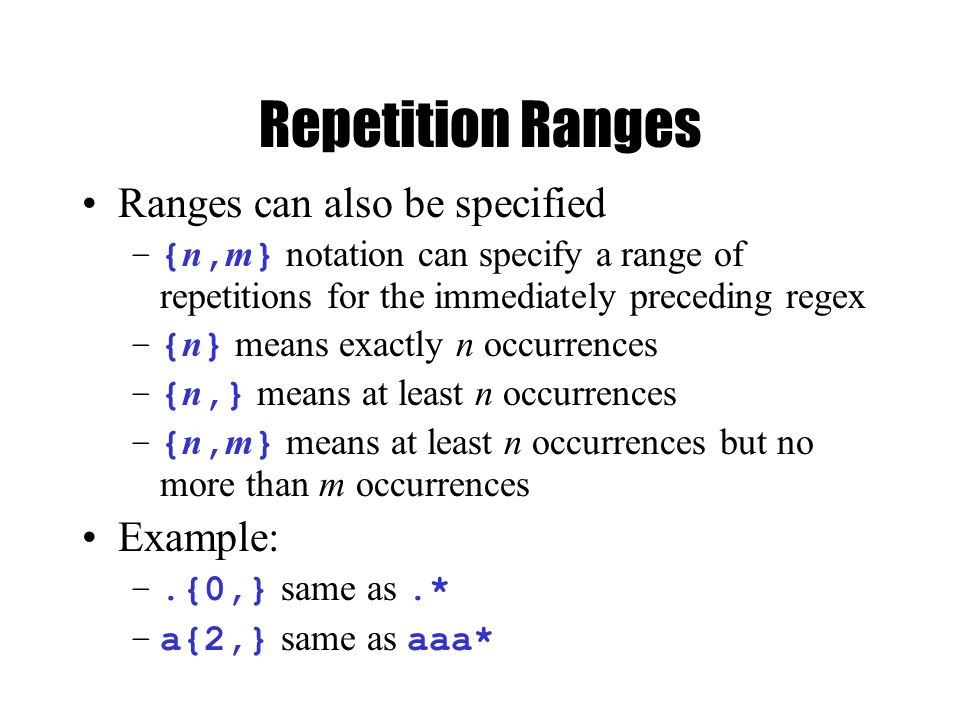 Repetition Ranges

• Ranges can also be specified
  – {n,m} notation can specify a range of repetitions for the immediately preceding regex
  – {n} means exactly n occurrences
  – {n,} means at least n occurrences
  – {n,m} means at least n occurrences but no more than m occurrences

• Example:
  – .{0,} same as .*
  – a{2,} same as aaa*